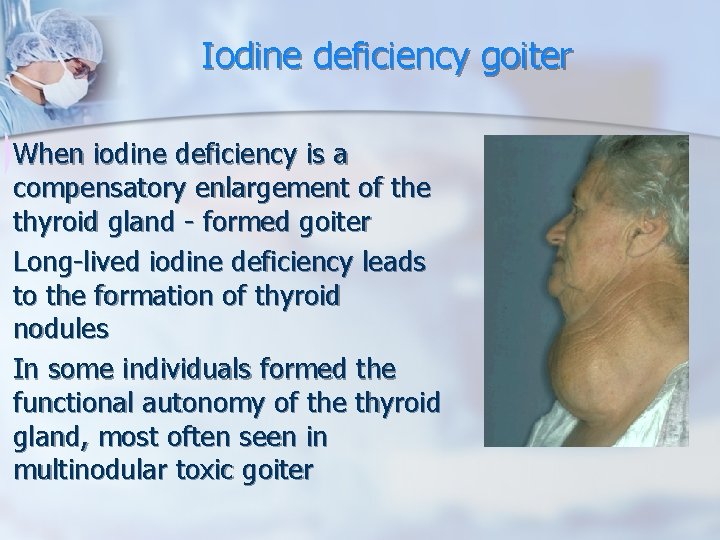 Iodine deficiency goiter

When iodine deficiency is a compensatory enlargement of the thyroid gland - formed goiter

Long-lived iodine deficiency leads to the formation of thyroid nodules

In some individuals formed the functional autonomy of the thyroid gland, most often seen in multinodular toxic goiter